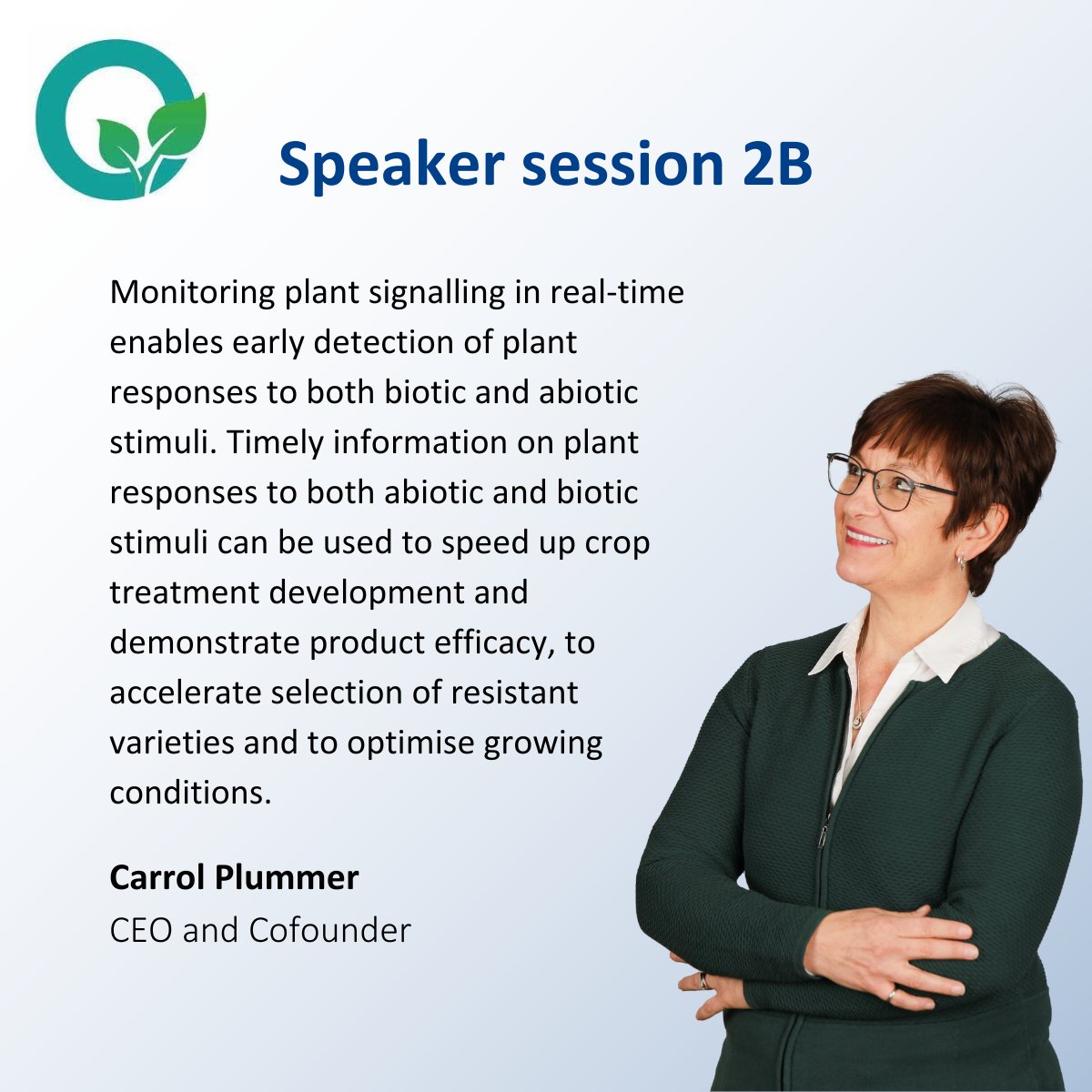 Speaker session 2B

Monitoring plant signalling in real-time enables early detection of plant responses to both biotic and abiotic stimuli. Timely information on plant responses to both abiotic and biotic stimuli can be used to speed up crop treatment development and demonstrate product efficacy, to accelerate selection of resistant varieties and to optimise growing conditions.

Carrol Plummer
CEO and Cofounder